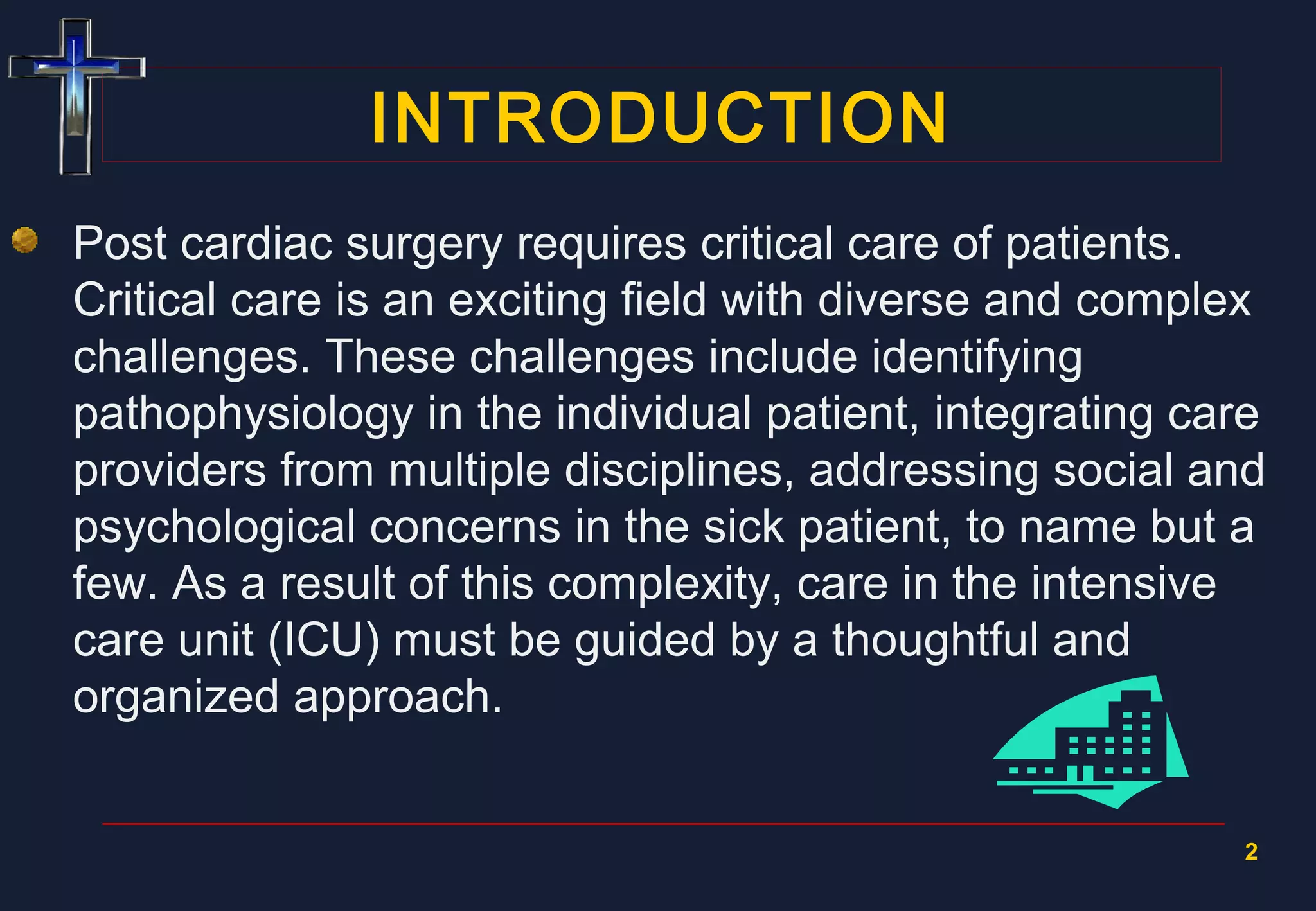 INTRODUCTION

Post cardiac surgery requires critical care of patients. Critical care is an exciting field with diverse and complex challenges. These challenges include identifying pathophysiology in the individual patient, integrating care providers from multiple disciplines, addressing social and psychological concerns in the sick patient, to name but a few. As a result of this complexity, care in the intensive care unit (ICU) must be guided by a thoughtful and organized approach.

2